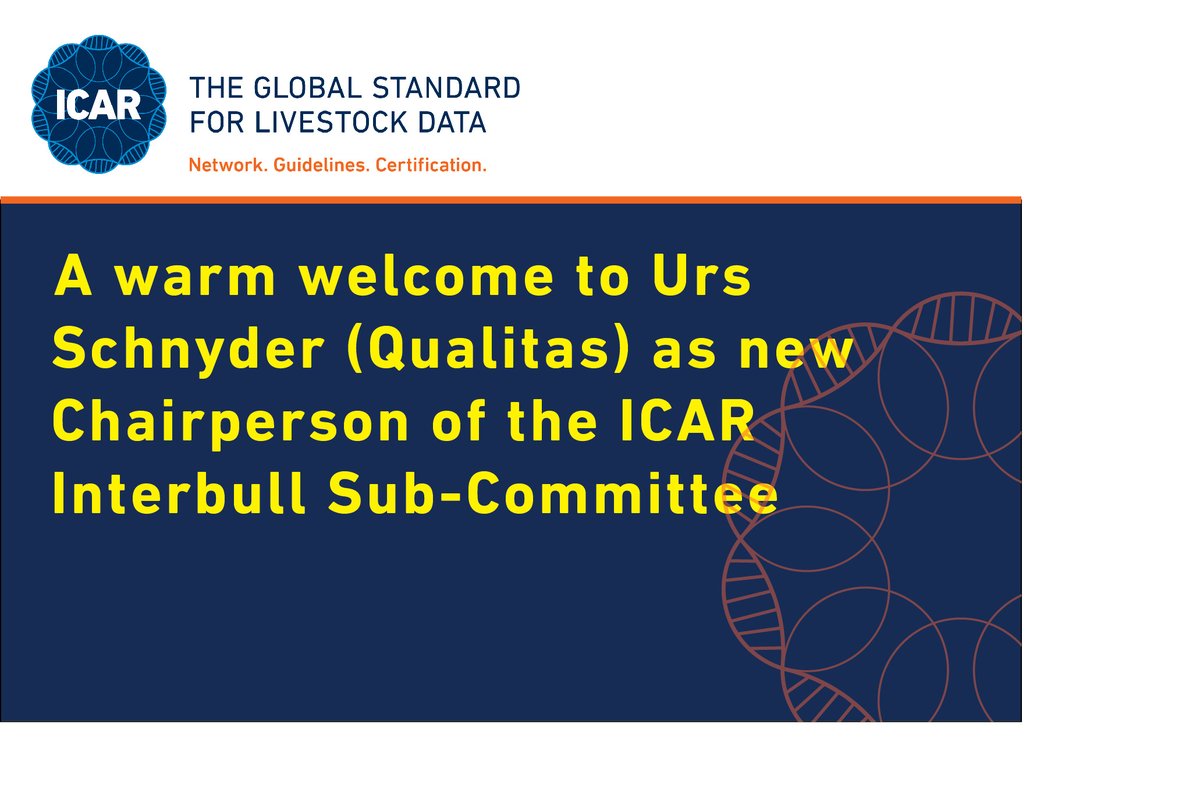 ICAR

THE GLOBAL STANDARD
FOR LIVESTOCK DATA

Network. Guidelines. Certification.

A warm welcome to Urs Schnyder (Qualitas) as new Chairperson of the ICAR Interbull Sub-Committee